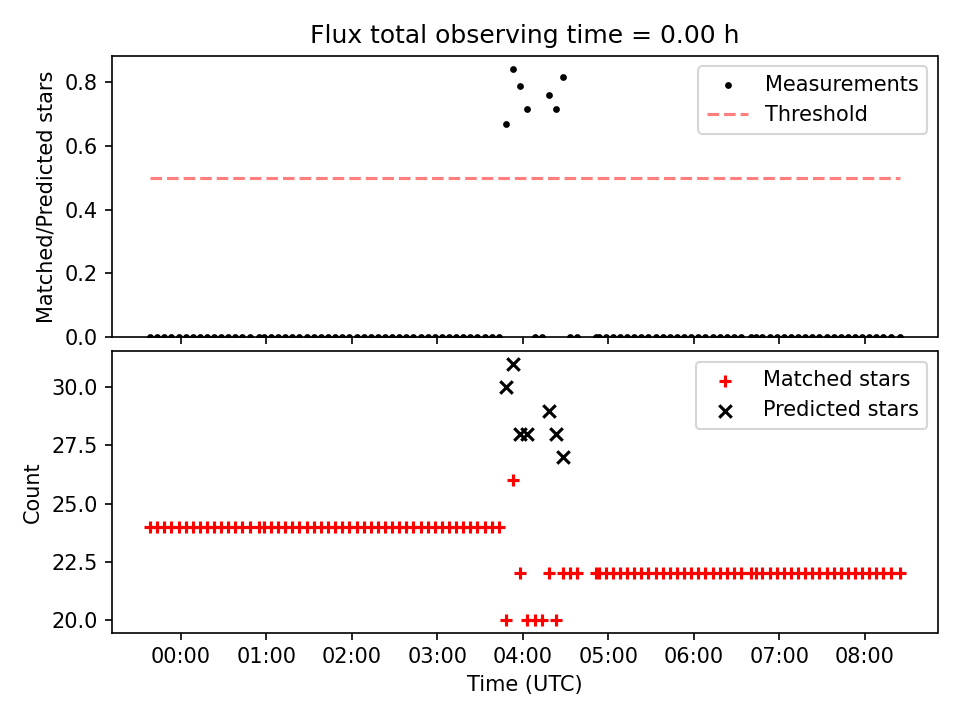 Flux total observing time = 0.00 h

Matched/Predicted stars

0.8
0.6
0.4
0.2
0.0

Measurements
Threshold

Count

30.0
27.5
25.0
22.5
20.0

Matched stars
Predicted stars

00:00 01:00 02:00 03:00 04:00 05:00 06:00 07:00 08:00

Time (UTC)